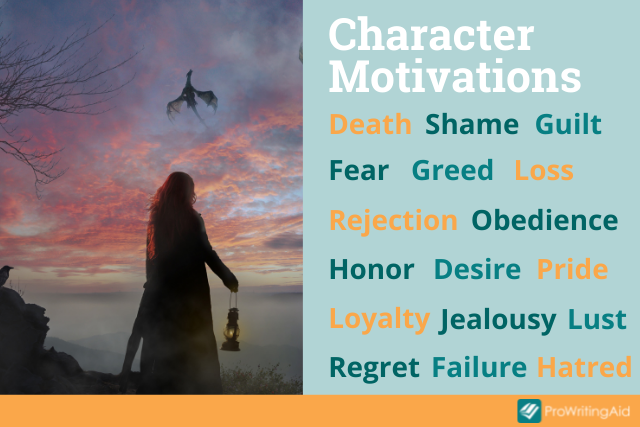 Character Motivations

Death Shame Guilt

Fear Greed Loss

Rejection Obedience

Honor Desire Pride

Loyalty Jealousy Lust

Regret Failure Hatred

ProWritingAid